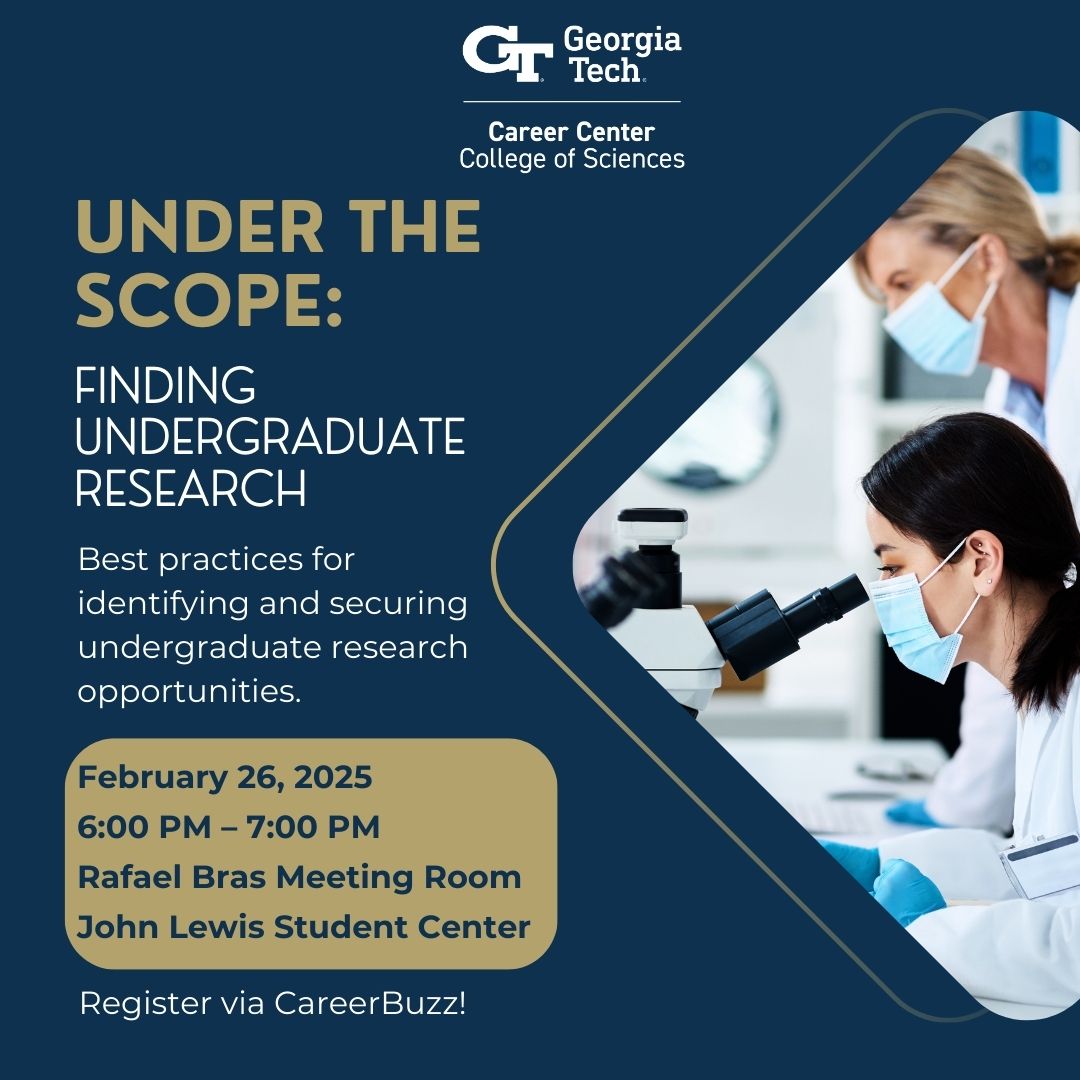 GT Georgia Tech

Career Center
College of Sciences

UNDER THE SCOPE:

FINDING UNDERGRADUATE RESEARCH

Best practices for identifying and securing undergraduate research opportunities.

February 26, 2025
6:00 PM – 7:00 PM
Rafael Bras Meeting Room
John Lewis Student Center

Register via CareerBuzz!